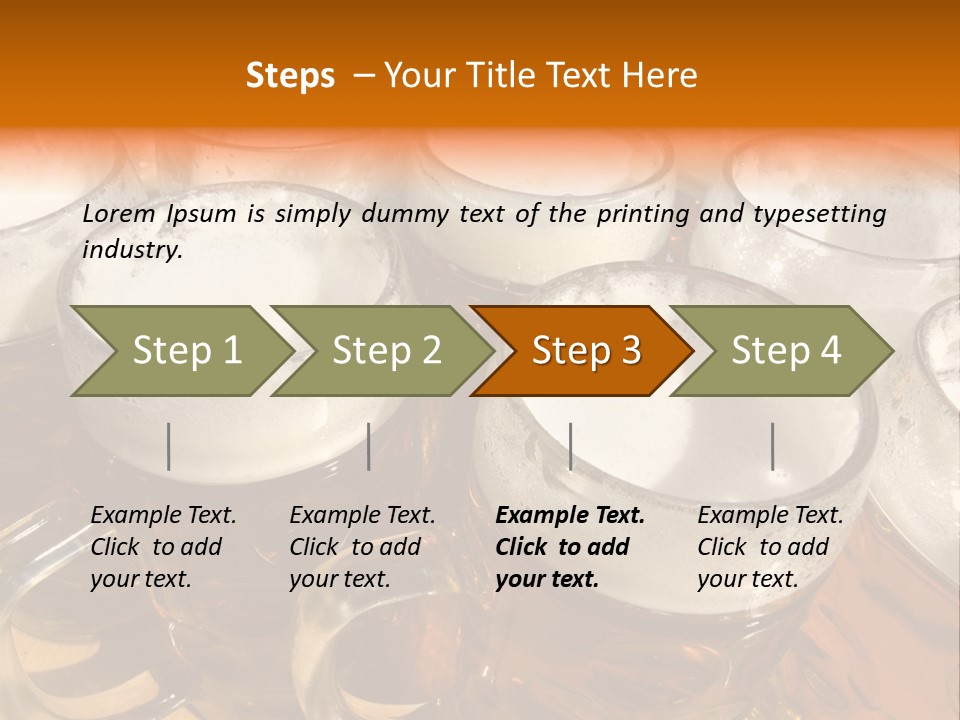 Steps – Your Title Text Here

Lorem Ipsum is simply dummy text of the printing and typesetting industry.

Step 1

Step 2

Step 3

Step 4

Example Text. Click to add your text.

Example Text. Click to add your text.

Example Text. Click to add your text.

Example Text. Click to add your text.